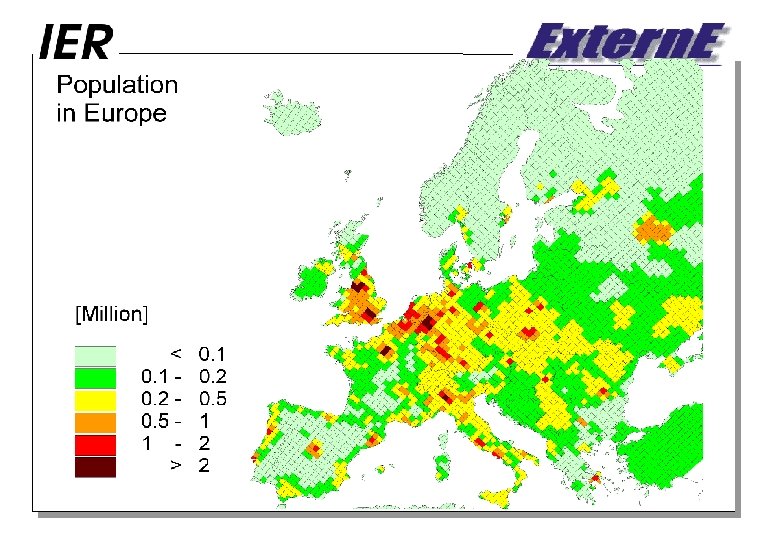 IER

ExternE

Population
in Europe

[Million]

< 0.1
0.1 - 0.2
0.2 - 0.5
0.5 - 1
1 - 2
> 2